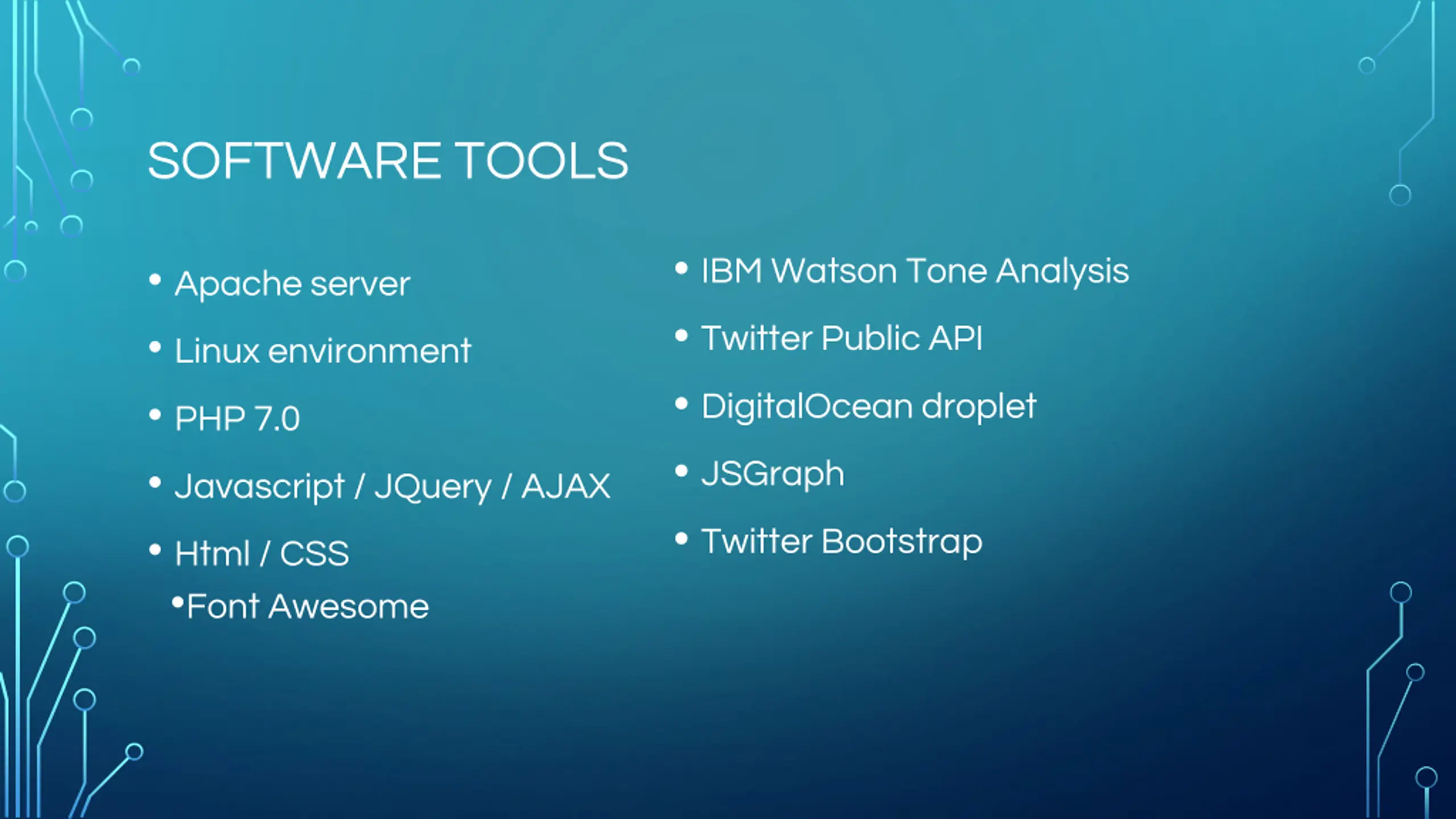 SOFTWARE TOOLS

• Apache server
• Linux environment
• PHP 7.0
• Javascript / JQuery / AJAX
• Html / CSS
•Font Awesome

• IBM Watson Tone Analysis
• Twitter Public API
• DigitalOcean droplet
• JSGraph
• Twitter Bootstrap